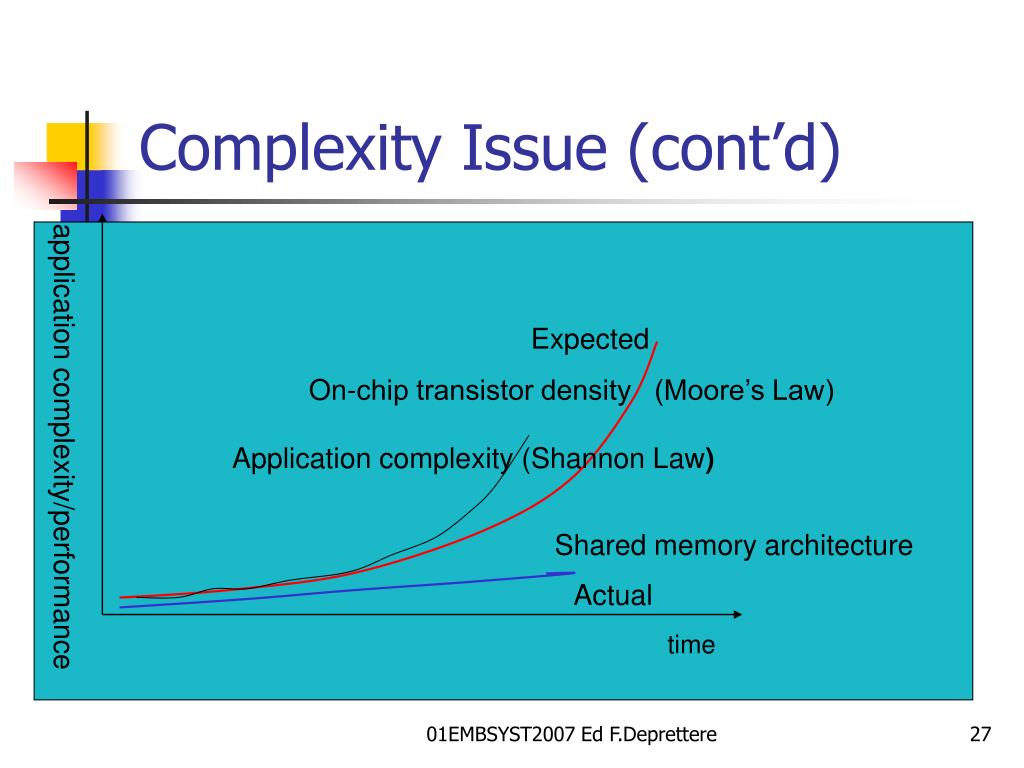 Complexity Issue (cont'd)

application complexity/performance

Expected

On-chip transistor density (Moore's Law)

Application complexity (Shannon Law)

Shared memory architecture

Actual

time

01EMBSYST2007 Ed F.Deprettere

27